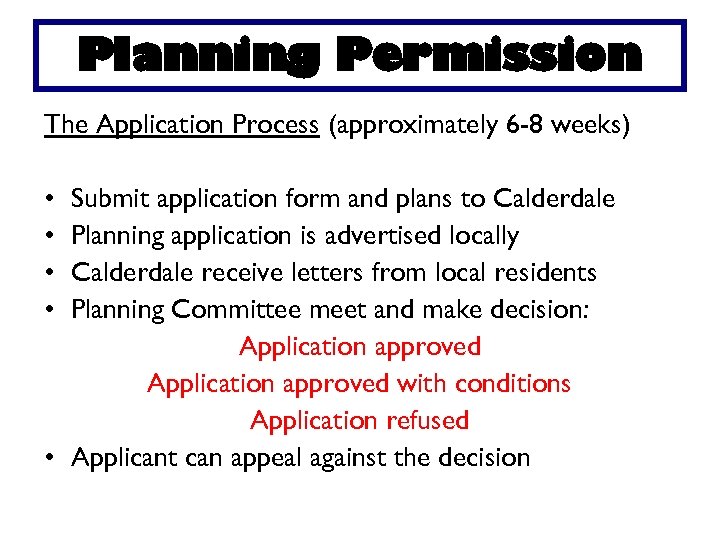 Planning Permission

The Application Process (approximately 6-8 weeks)

• Submit application form and plans to Calderdale
• Planning application is advertised locally
• Calderdale receive letters from local residents
• Planning Committee meet and make decision:

Application approved
Application approved with conditions
Application refused

• Applicant can appeal against the decision